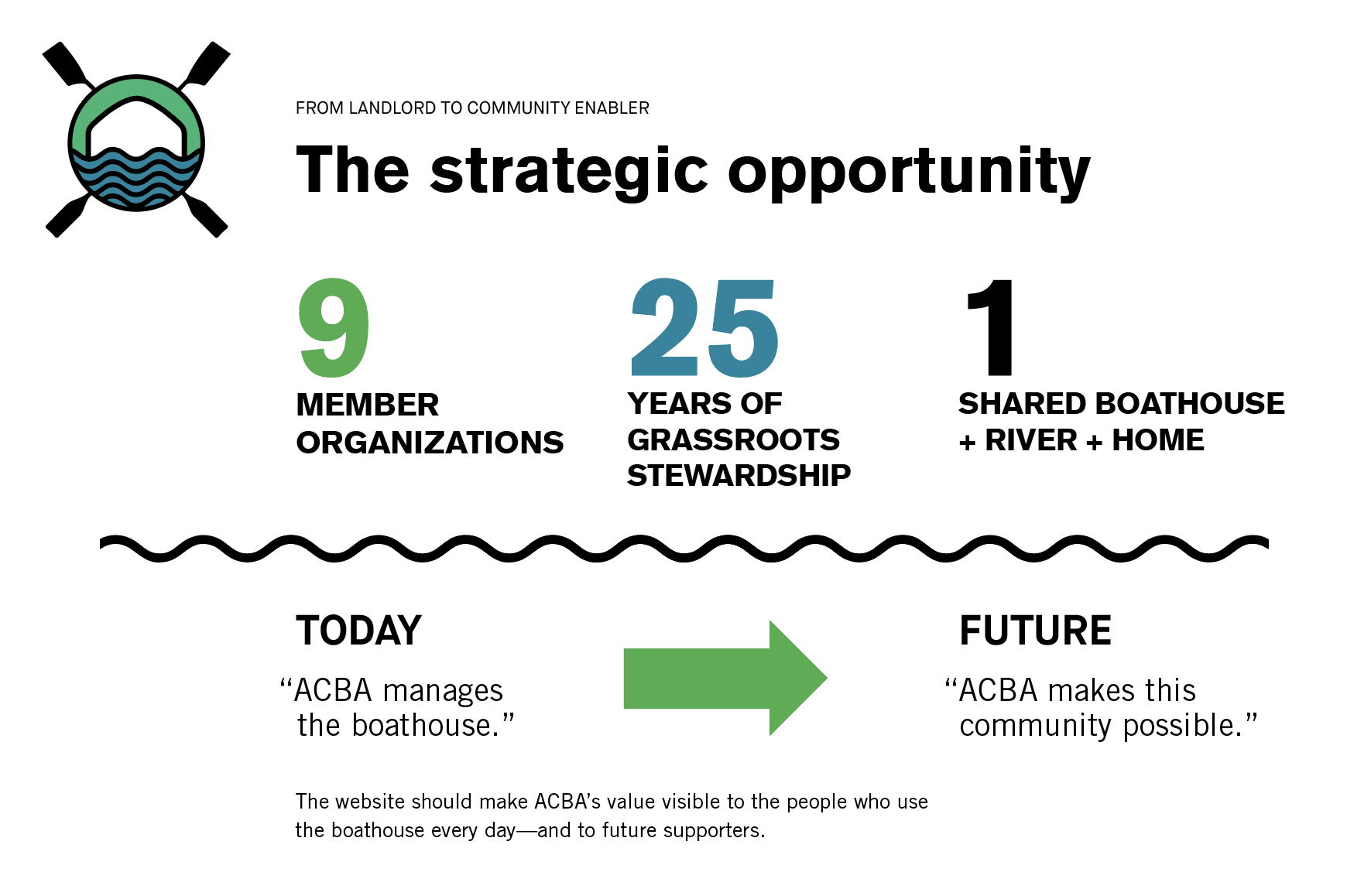 FROM LANDLORD TO COMMUNITY ENABLER

The strategic opportunity

9
MEMBER ORGANIZATIONS

25
YEARS OF GRASSROOTS STEWARDSHIP

1
SHARED BOATHOUSE + RIVER + HOME

TODAY
“ACBA manages the boathouse.”

FUTURE
“ACBA makes this community possible.”

The website should make ACBA’s value visible to the people who use the boathouse every day—and to future supporters.